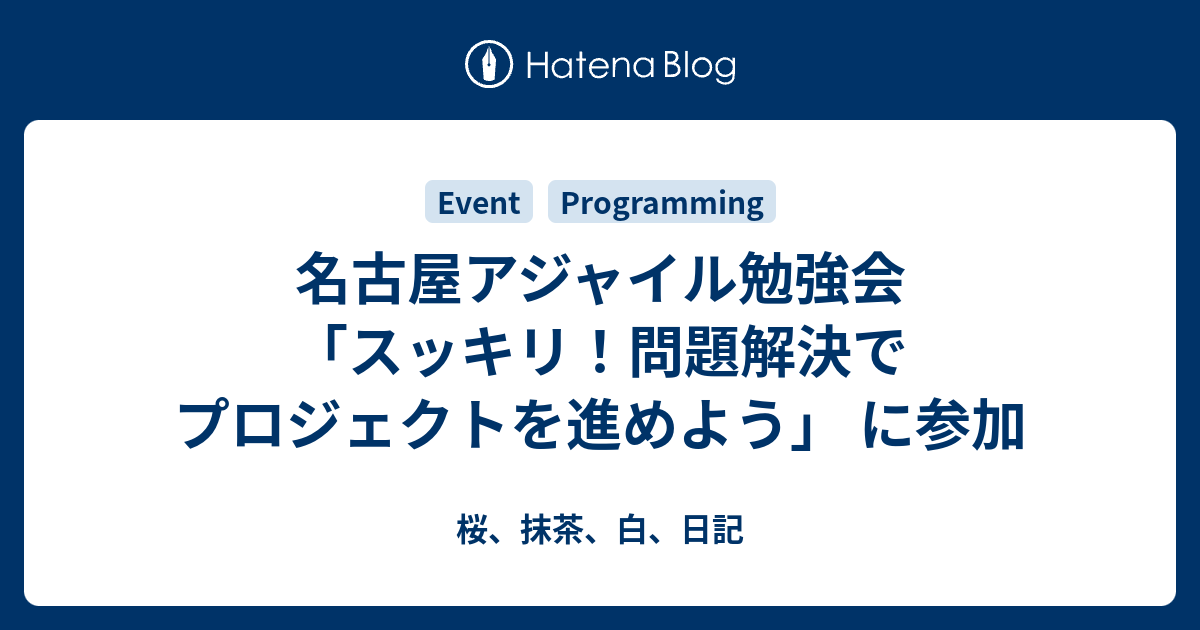 Hatena Blog

Event Programming

名古屋アジャイル勉強会「スッキリ！問題解決でプロジェクトを進めよう」 に参加

桜、抹茶、白、日記